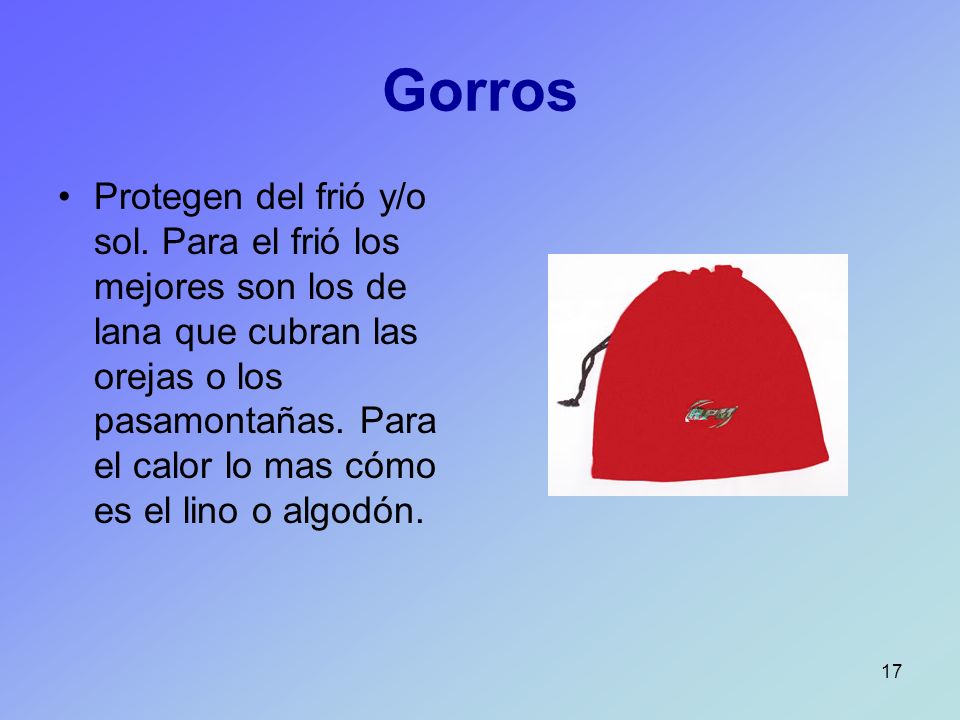 Gorros

• Protegen del frió y/o sol. Para el frió los mejores son los de lana que cubran las orejas o los pasamontañas. Para el calor lo mas cómo es el lino o algodón.

17